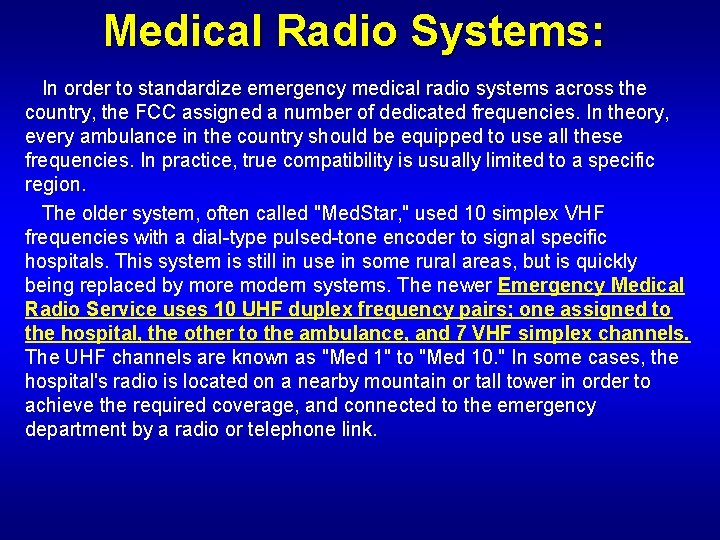 Medical Radio Systems:

In order to standardize emergency medical radio systems across the country, the FCC assigned a number of dedicated frequencies. In theory, every ambulance in the country should be equipped to use all these frequencies. In practice, true compatibility is usually limited to a specific region.

The older system, often called "MedStar," used 10 simplex VHF frequencies with a dial-type pulsed-tone encoder to signal specific hospitals. This system is still in use in some rural areas, but is quickly being replaced by more modern systems. The newer Emergency Medical Radio Service uses 10 UHF duplex frequency pairs; one assigned to the hospital, the other to the ambulance, and 7 VHF simplex channels. The UHF channels are known as "Med 1" to "Med 10." In some cases, the hospital's radio is located on a nearby mountain or tall tower in order to achieve the required coverage, and connected to the emergency department by a radio or telephone link.